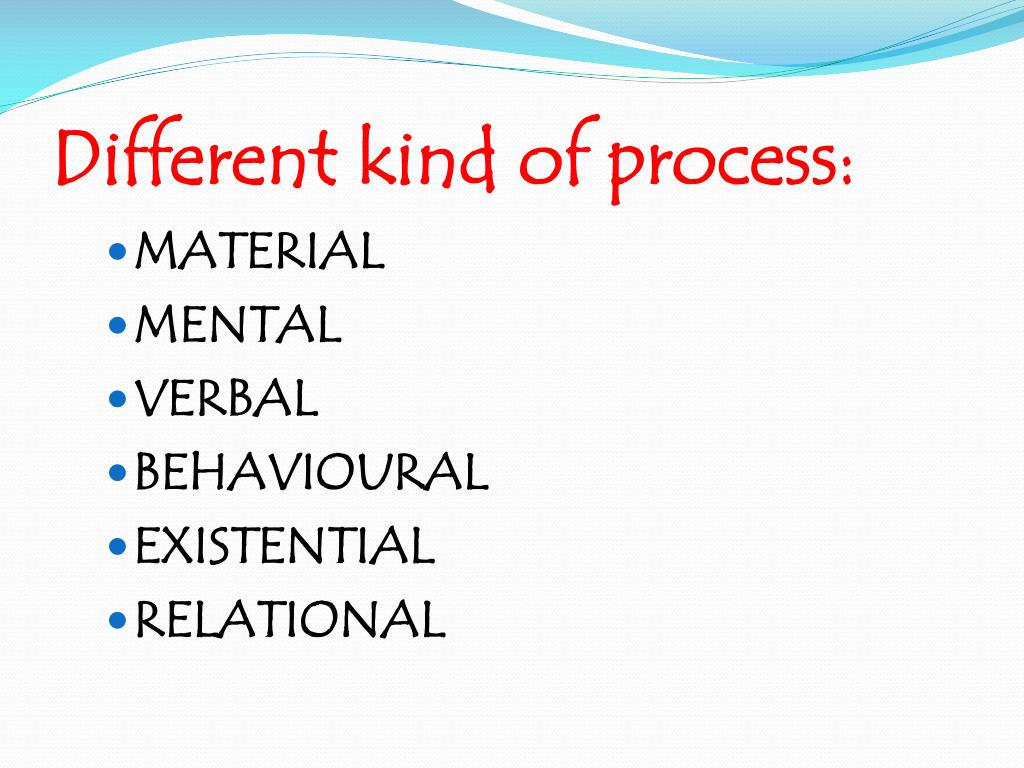 Different kind of process:

- MATERIAL
- MENTAL
- VERBAL
- BEHAVIOURAL
- EXISTENTIAL
- RELATIONAL